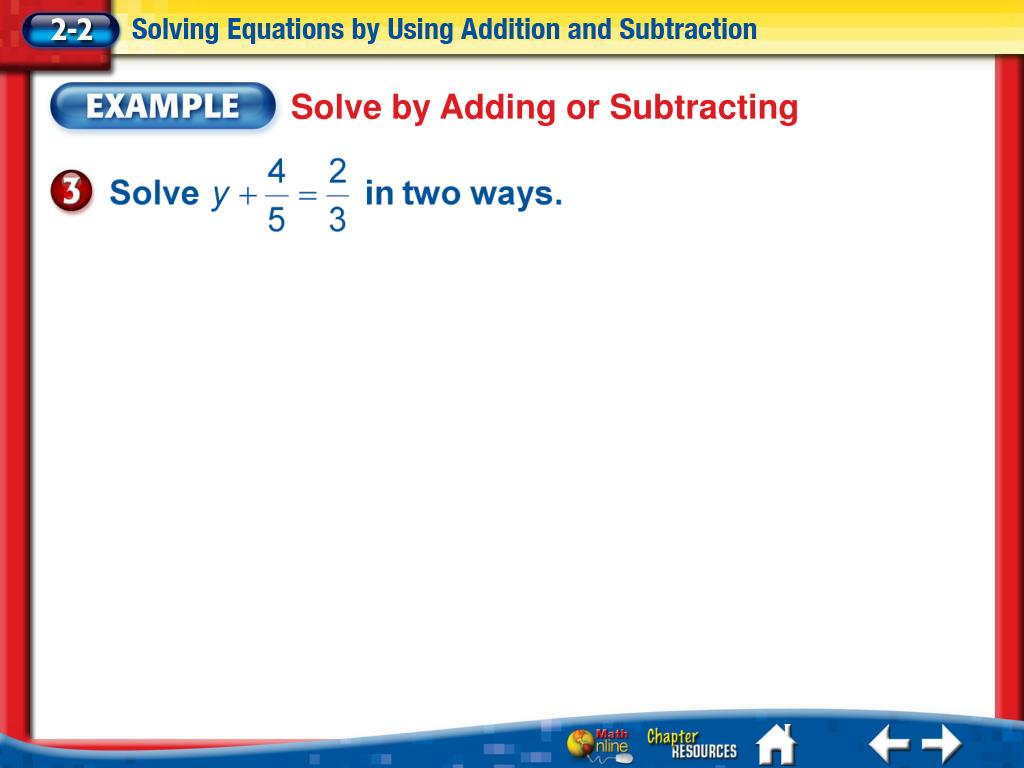 2-2 Solving Equations by Using Addition and Subtraction

EXAMPLE Solve by Adding or Subtracting

3 Solve $y + \frac{4}{5} = \frac{2}{3}$ in two ways.

Math Online Chapter RESOURCES